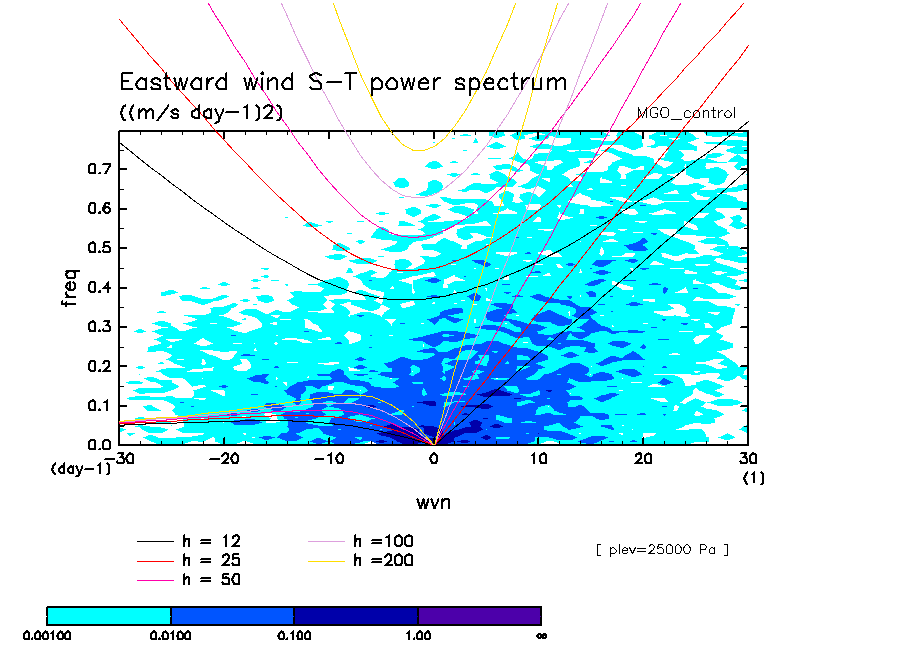 Eastward wind S-T power spectrum
((m/s day-1)2)
MGO_control

freq
0.7
0.6
0.5
0.4
0.3
0.2
0.1
0.0
(day-1)
-30
-20
-10
0
10
20
30
(1)
wvn

h = 12
h = 25
h = 50
h =100
h =200

[ plev=25000 Pa ]

0.00100
0.0100
0.100
1.00
∞